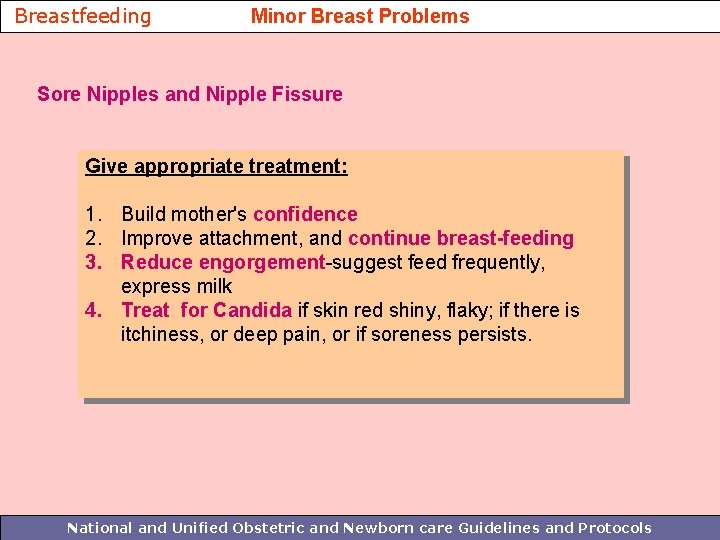 Breastfeeding Minor Breast Problems

Sore Nipples and Nipple Fissure

Give appropriate treatment:

1. Build mother's confidence
2. Improve attachment, and continue breast-feeding
3. Reduce engorgement-suggest feed frequently, express milk
4. Treat for Candida if skin red shiny, flaky; if there is itchiness, or deep pain, or if soreness persists.

National and Unified Obstetric and Newborn care Guidelines and Protocols